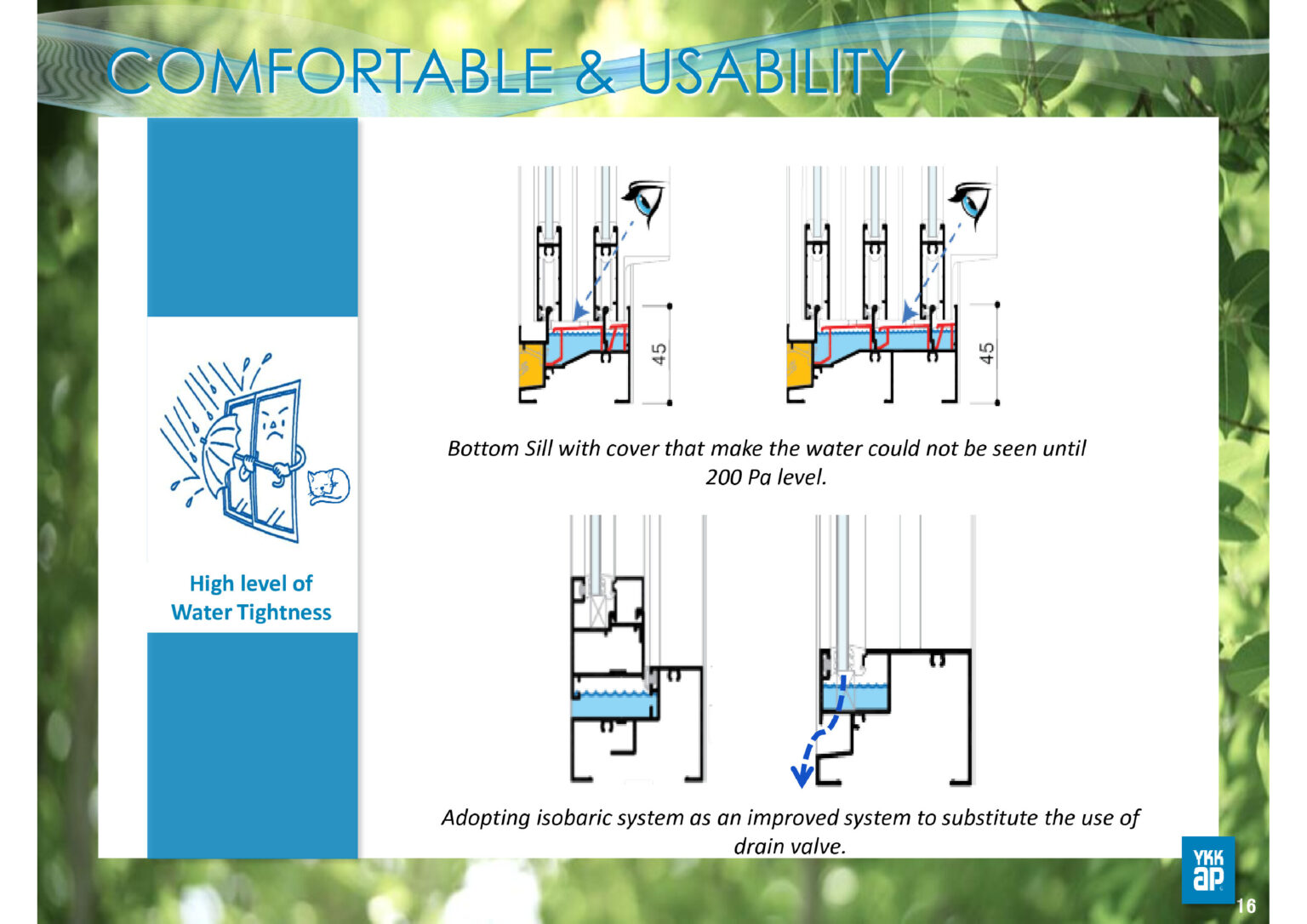 COMFORTABLE & USABILITY

High level of Water Tightness

45

45

Bottom Sill with cover that make the water could not be seen until 200 Pa level.

Adopting isobaric system as an improved system to substitute the use of drain valve.

YKK ap

16